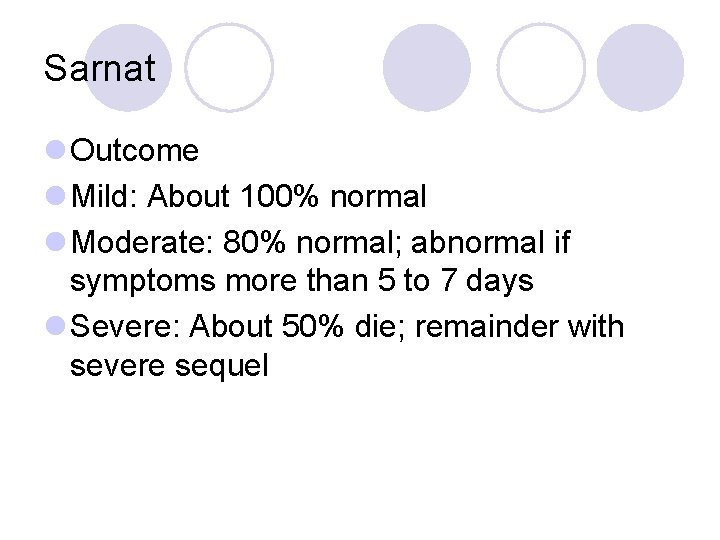 Sarnat

Outcome

Mild: About 100% normal

Moderate: 80% normal; abnormal if symptoms more than 5 to 7 days

Severe: About 50% die; remainder with severe sequel